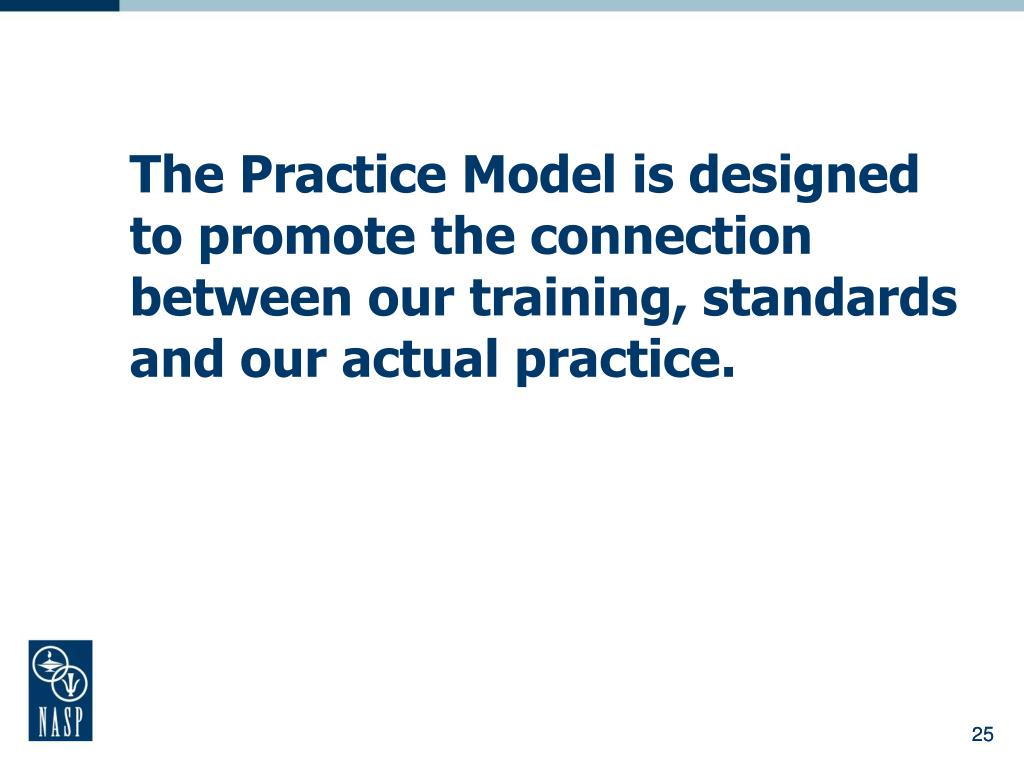 The Practice Model is designed to promote the connection between our training, standards and our actual practice.

NASP

25